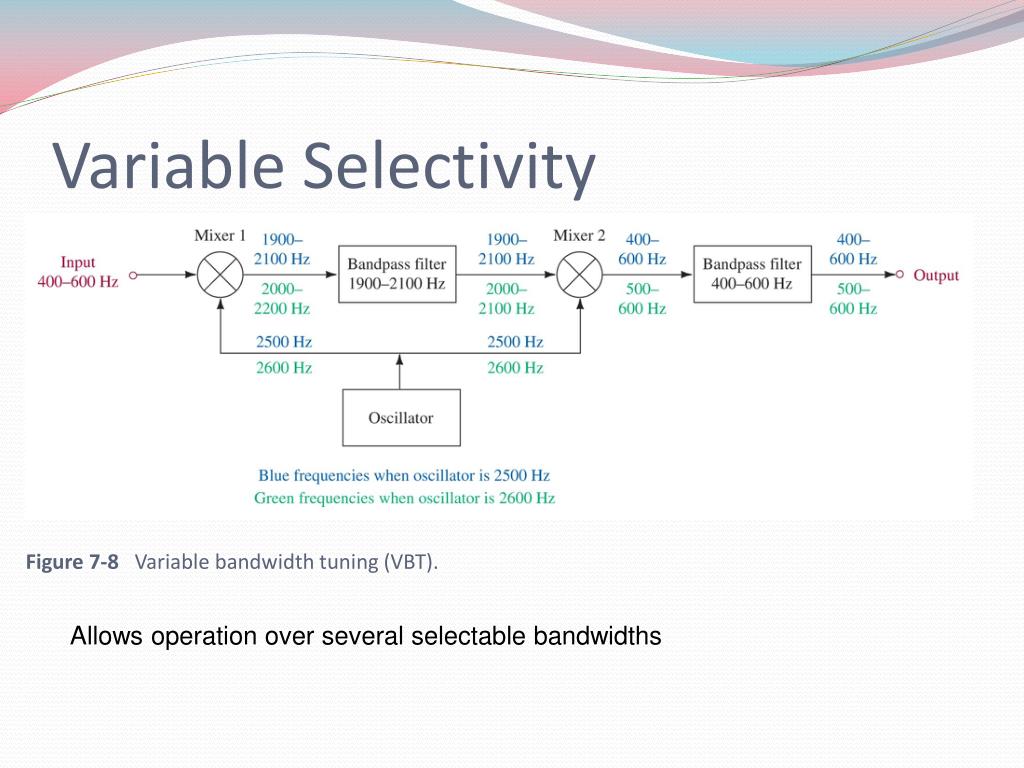 Variable Selectivity

Input
400–600 Hz

Mixer 1

1900–
2100 Hz

2000–
2200 Hz

Bandpass filter
1900–2100 Hz

1900–
2100 Hz

2000–
2100 Hz

Mixer 2

400–
600 Hz

500–
600 Hz

Bandpass filter
400–600 Hz

400–
600 Hz

500–
600 Hz

Output

2500 Hz

2600 Hz

2500 Hz

2600 Hz

Oscillator

Blue frequencies when oscillator is 2500 Hz
Green frequencies when oscillator is 2600 Hz

Figure 7-8 Variable bandwidth tuning (VBT).

Allows operation over several selectable bandwidths